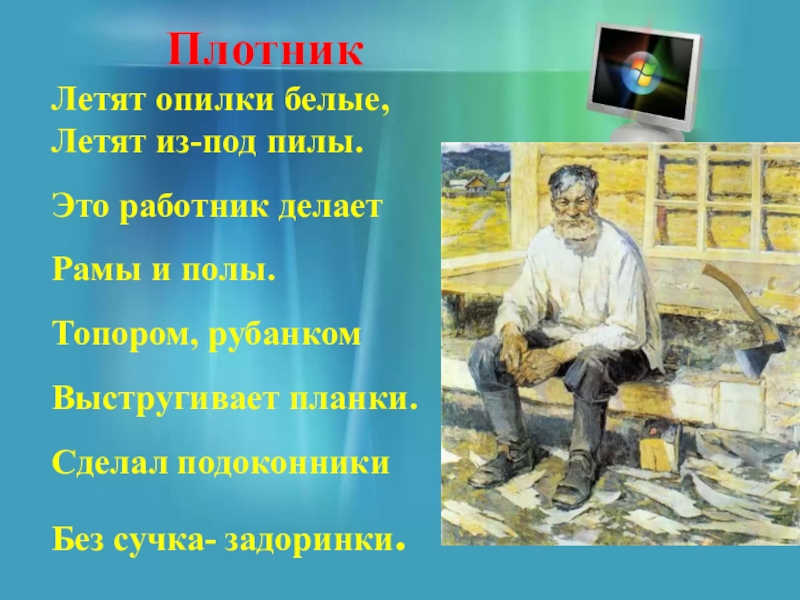 Плотник

Летят опилки белые,
Летят из-под пилы.

Это работник делает

Рамы и полы.

Топором, рубанком

Выстругивает планки.

Сделал подоконники

Без сучка- задоринки.